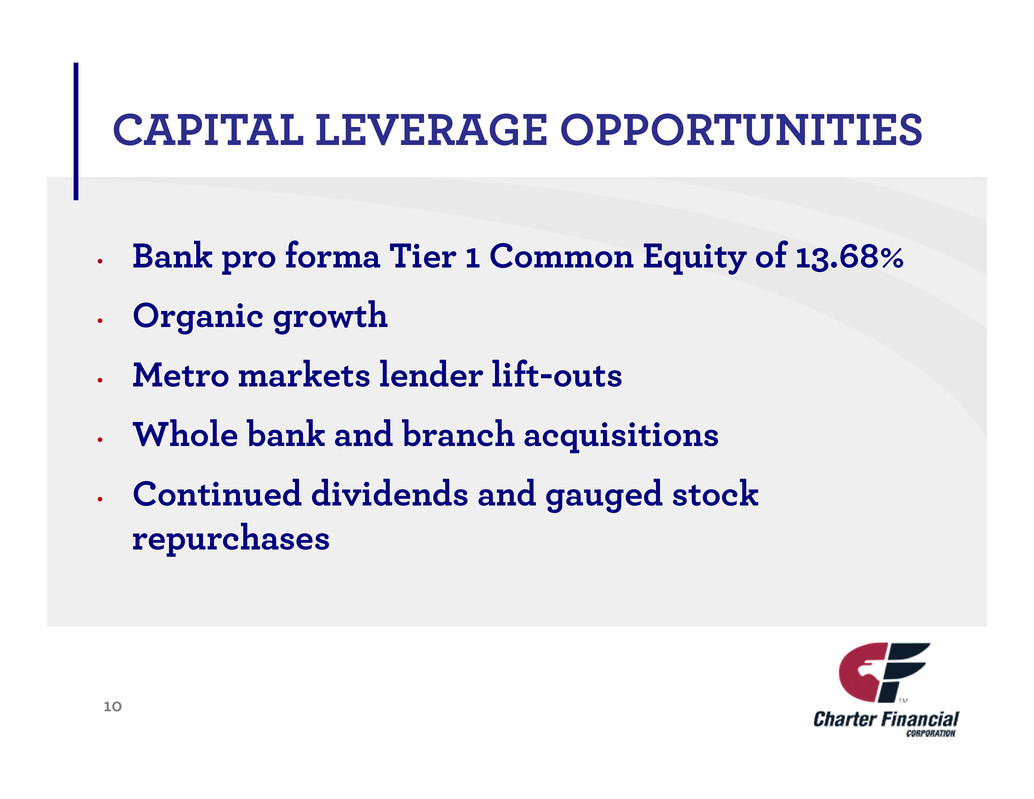 CAPITAL LEVERAGE OPPORTUNITIES

• Bank pro forma Tier 1 Common Equity of 13.68%
• Organic growth
• Metro markets lender lift-outs
• Whole bank and branch acquisitions
• Continued dividends and gauged stock repurchases

10

TM
Charter Financial
CORPORATION